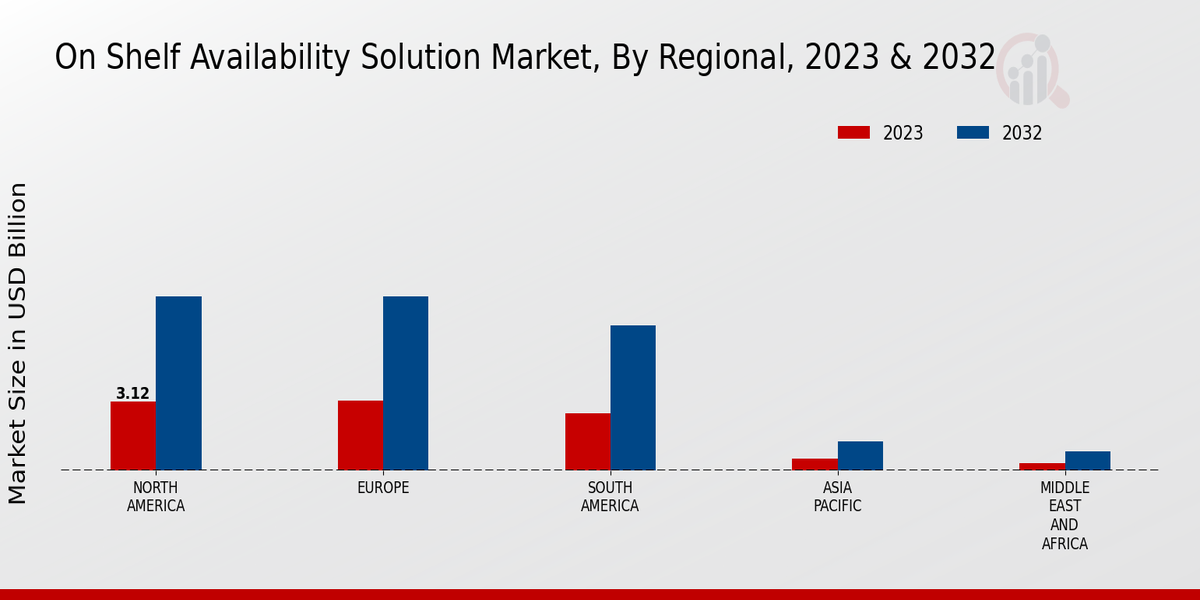 On Shelf Availability Solution Market, By Regional, 2023 & 2032

2023
2032

Market Size in USD Billion

3.12

NORTH AMERICA
EUROPE
SOUTH AMERICA
ASIA PACIFIC
MIDDLE EAST AND AFRICA